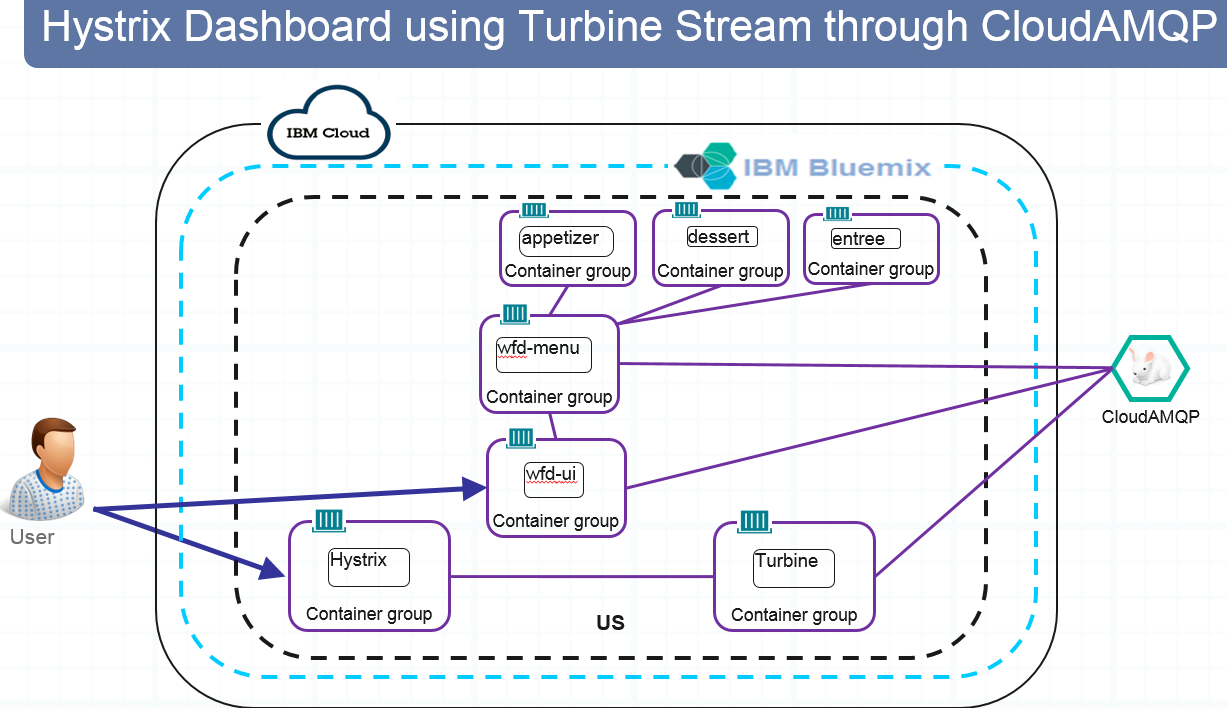 Hystrix Dashboard using Turbine Stream through CloudAMQP

IBM Cloud

IBM Bluemix

appetizer
Container group

dessert
Container group

entree
Container group

wfd-menu
Container group

CloudAMQP

wfd-ui
Container group

User

Hystrix
Container group

Turbine
Container group

US